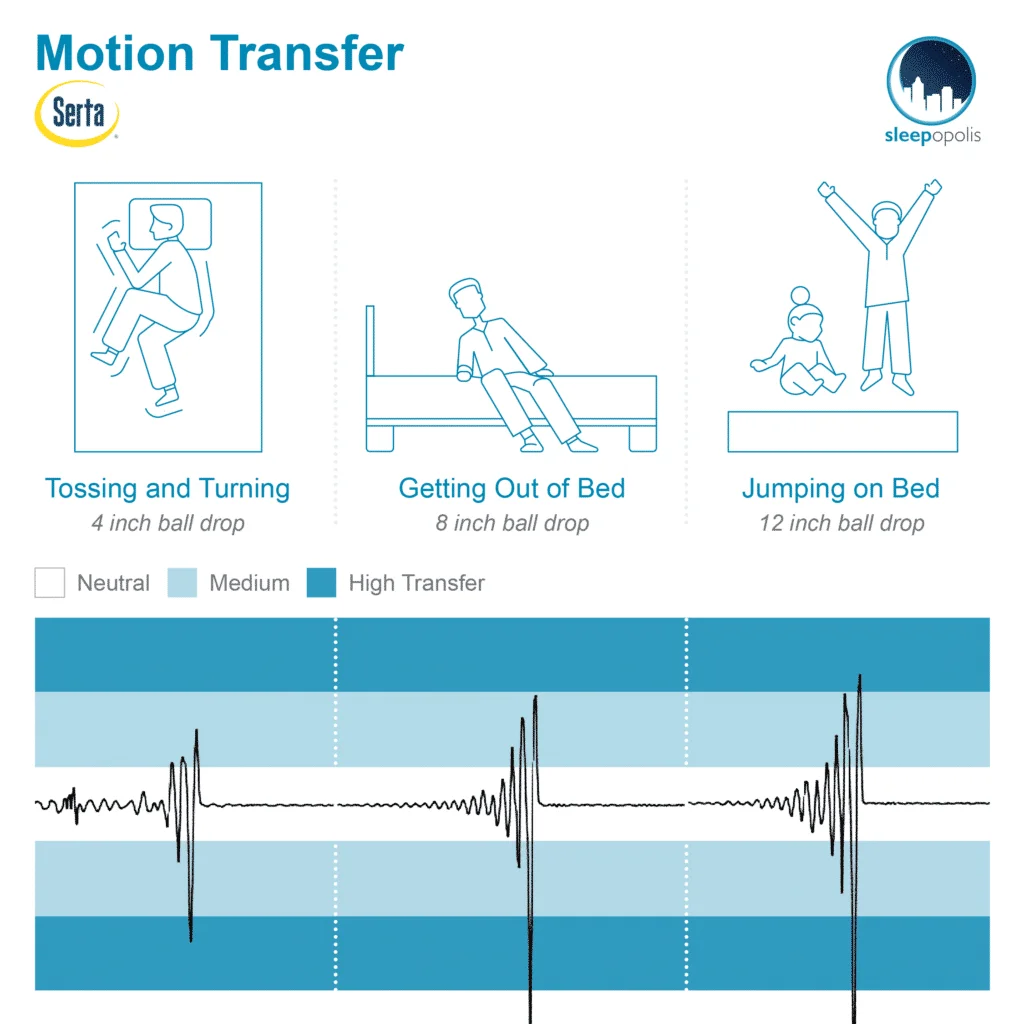 Motion Transfer

Serta

sleepopolis

Tossing and Turning
4 inch ball drop

Getting Out of Bed
8 inch ball drop

Jumping on Bed
12 inch ball drop

Neutral Medium High Transfer